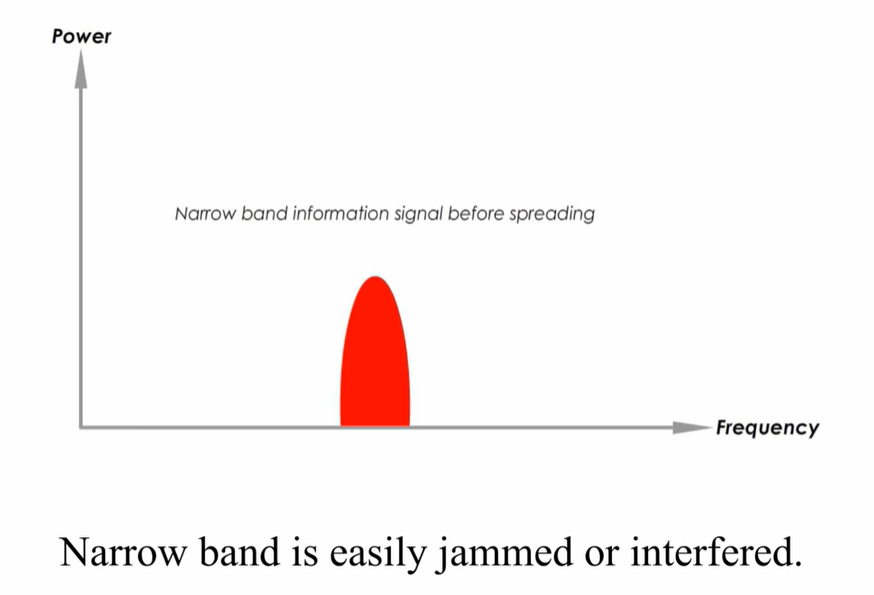 Power

Narrow band information signal before spreading

Frequency

Narrow band is easily jammed or interfered.